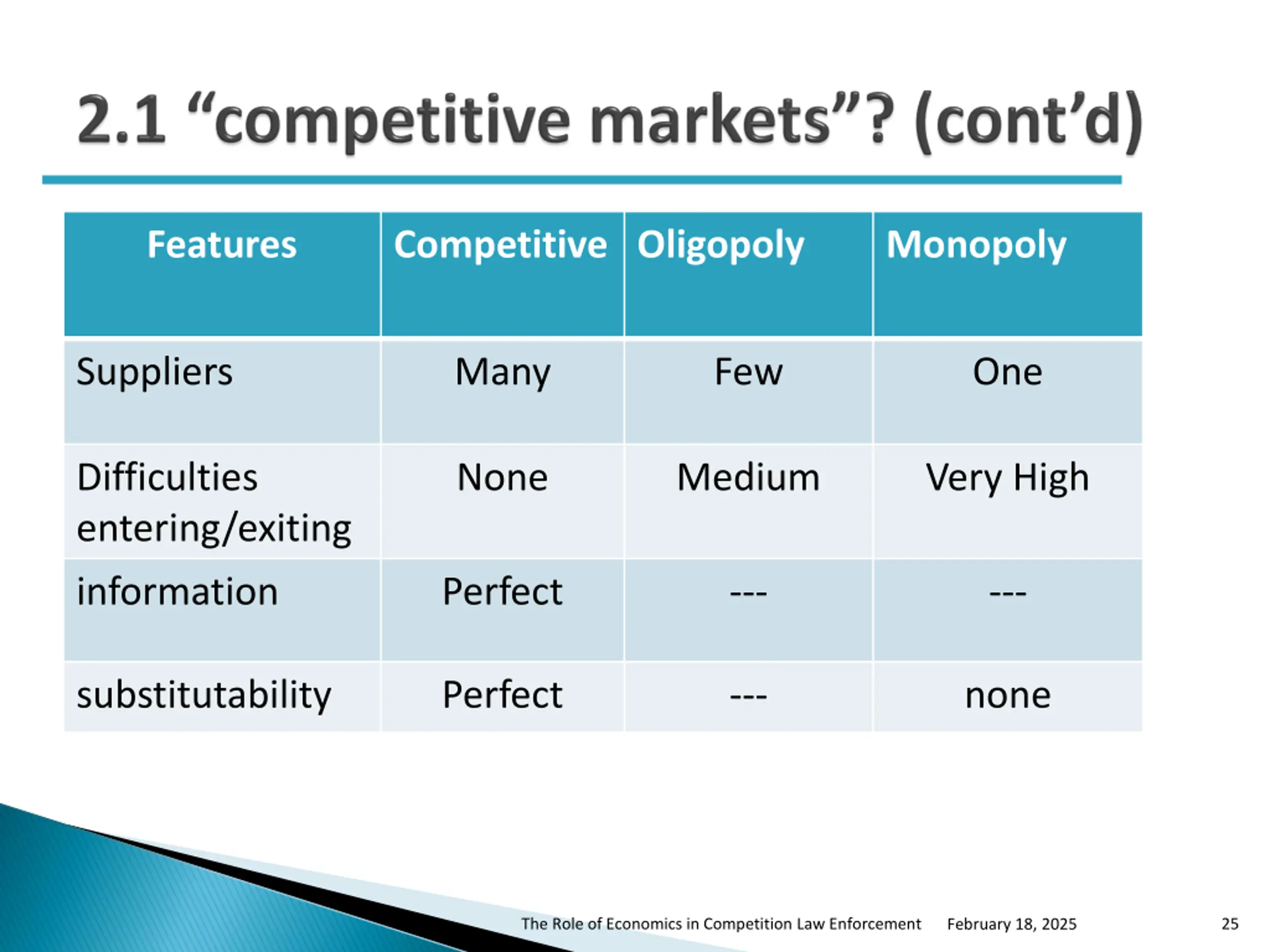 2.1 “competitive markets”? (cont’d)

| Features | Competitive | Oligopoly | Monopoly |
|---|---|---|---|
| Suppliers | Many | Few | One |
| Difficulties entering/exiting | None | Medium | Very High |
| information | Perfect | --- | --- |
| substitutability | Perfect | --- | none |

The Role of Economics in Competition Law Enforcement February 18, 2025 25